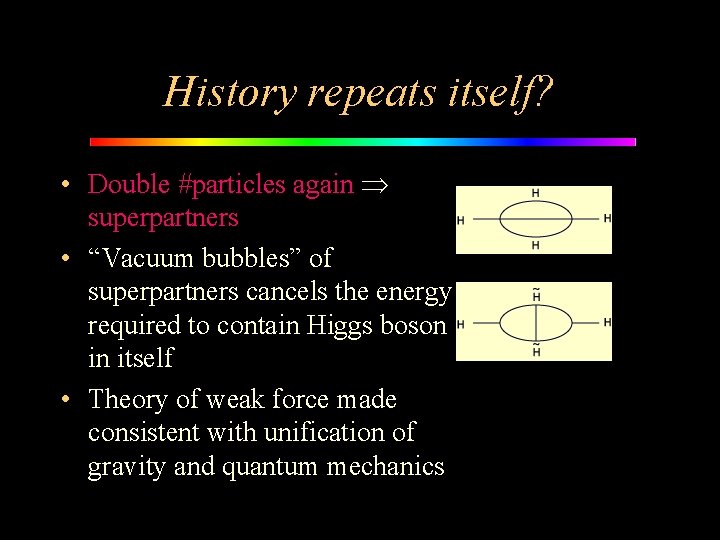 History repeats itself?

• Double #particles again $\Rightarrow$ superpartners
• “Vacuum bubbles” of superpartners cancels the energy required to contain Higgs boson in itself
• Theory of weak force made consistent with unification of gravity and quantum mechanics

H
H
H
H

$\tilde{H}$
H
H
$\tilde{H}$